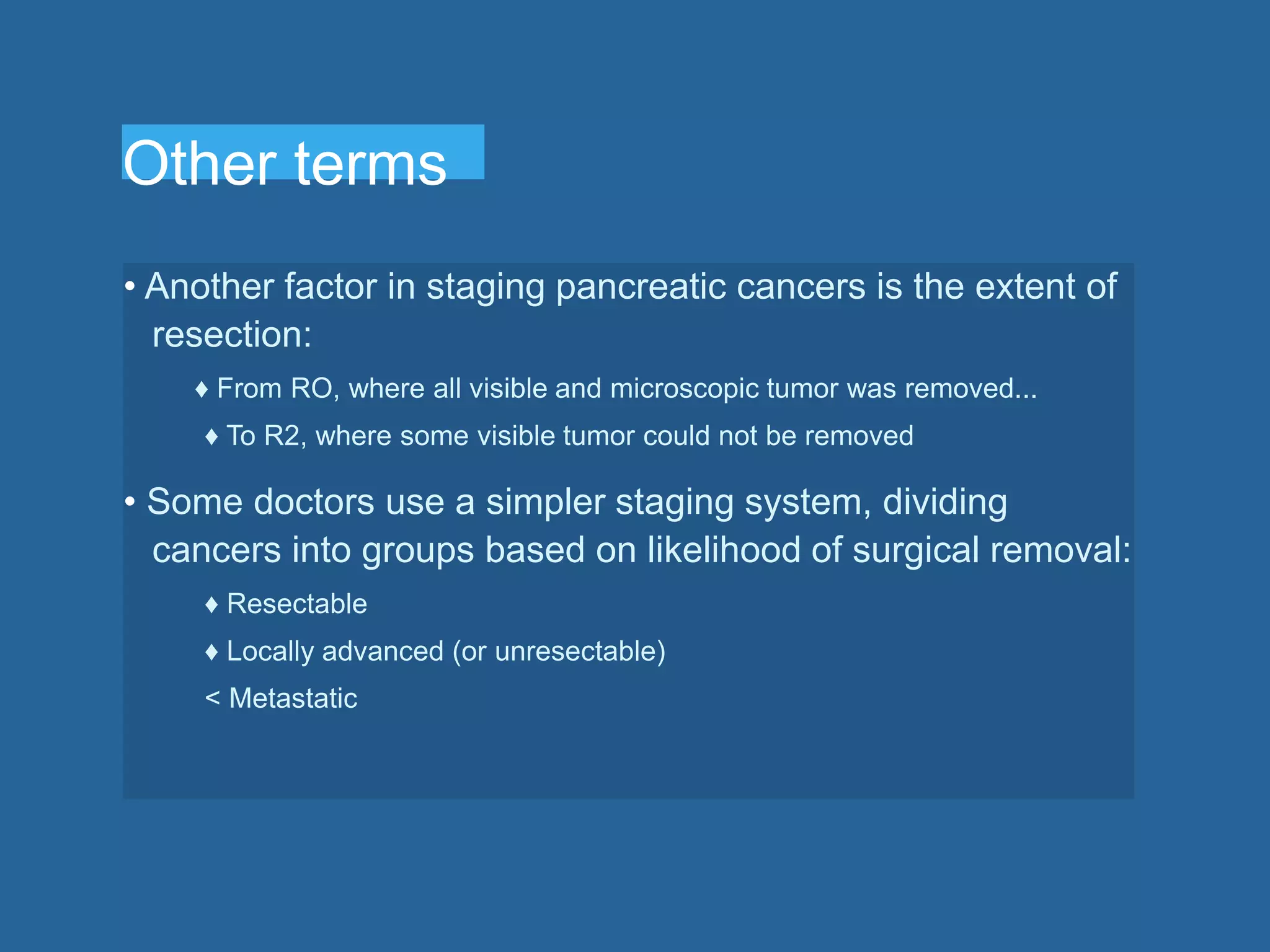 Other terms

• Another factor in staging pancreatic cancers is the extent of resection:

♦ From RO, where all visible and microscopic tumor was removed...

♦ To R2, where some visible tumor could not be removed

• Some doctors use a simpler staging system, dividing cancers into groups based on likelihood of surgical removal:

♦ Resectable

♦ Locally advanced (or unresectable)

< Metastatic